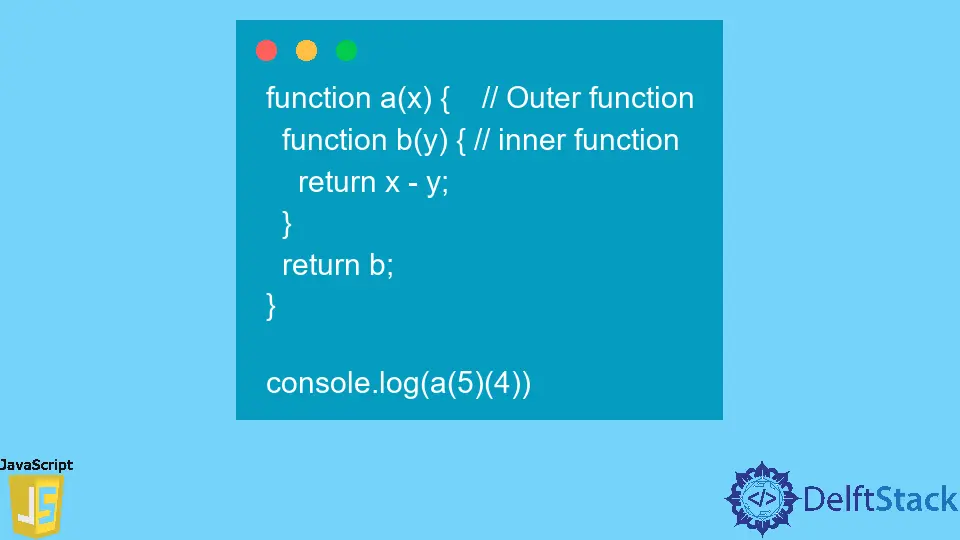 function a(x) {    // Outer function
  function b(y) { // inner function
    return x - y;
  }
  return b;
}

console.log(a(5)(4))

JavaScript
JS

</> DelftStack